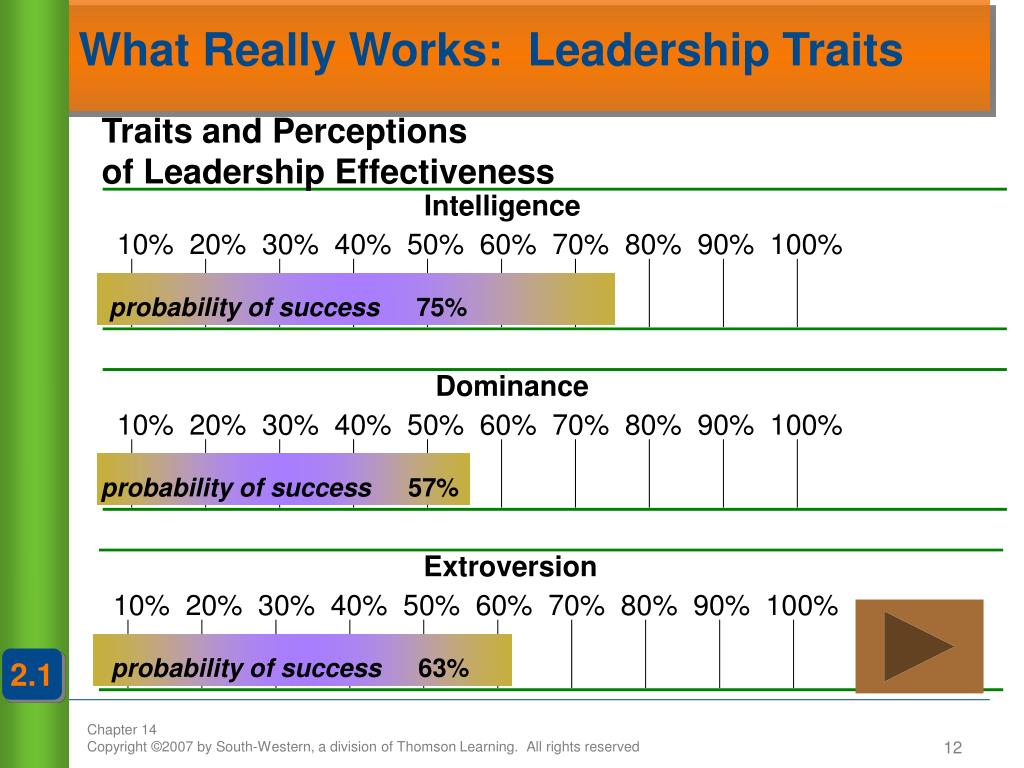 What Really Works: Leadership Traits

Traits and Perceptions
of Leadership Effectiveness

Intelligence

10% 20% 30% 40% 50% 60% 70% 80% 90% 100%

probability of success 75%

Dominance

10% 20% 30% 40% 50% 60% 70% 80% 90% 100%

probability of success 57%

Extroversion

10% 20% 30% 40% 50% 60% 70% 80% 90% 100%

probability of success 63%

2.1

Chapter 14
Copyright ©2007 by South-Western, a division of Thomson Learning. All rights reserved

12